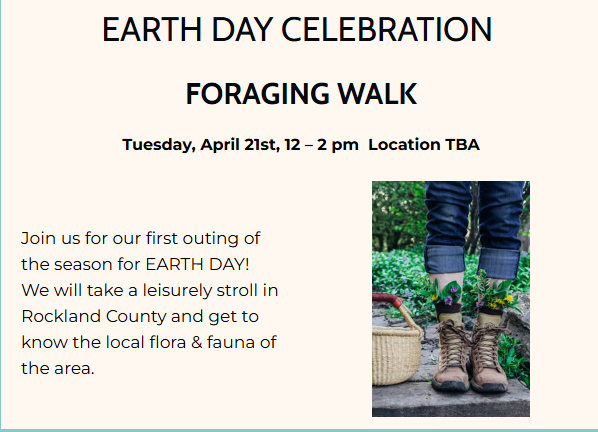 EARTH DAY CELEBRATION

FORAGING WALK

Tuesday, April 21st, 12 – 2 pm Location TBA

Join us for our first outing of the season for EARTH DAY! We will take a leisurely stroll in Rockland County and get to know the local flora & fauna of the area.